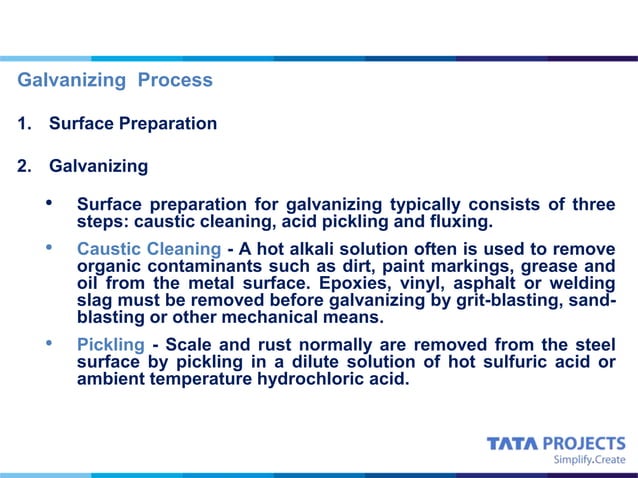 Galvanizing Process

1. Surface Preparation

2. Galvanizing

• Surface preparation for galvanizing typically consists of three steps: caustic cleaning, acid pickling and fluxing.

• Caustic Cleaning - A hot alkali solution often is used to remove organic contaminants such as dirt, paint markings, grease and oil from the metal surface. Epoxies, vinyl, asphalt or welding slag must be removed before galvanizing by grit-blasting, sand-blasting or other mechanical means.

• Pickling - Scale and rust normally are removed from the steel surface by pickling in a dilute solution of hot sulfuric acid or ambient temperature hydrochloric acid.

TATA PROJECTS
Simplify.Create